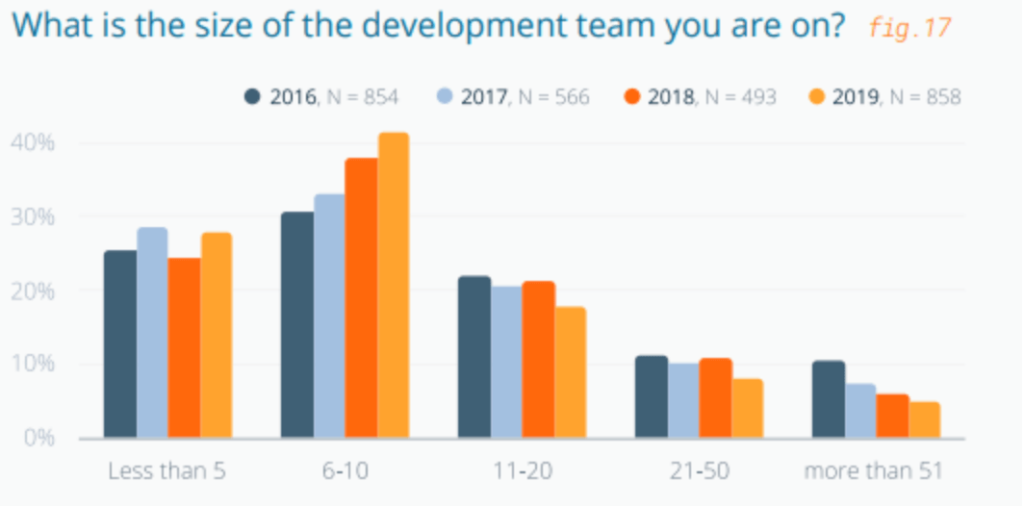 What is the size of the development team you are on? fig.17

2016, N = 854 2017, N = 566 2018, N = 493 2019, N = 858

40%
30%
20%
10%
0%

Less than 5
6-10
11-20
21-50
more than 51